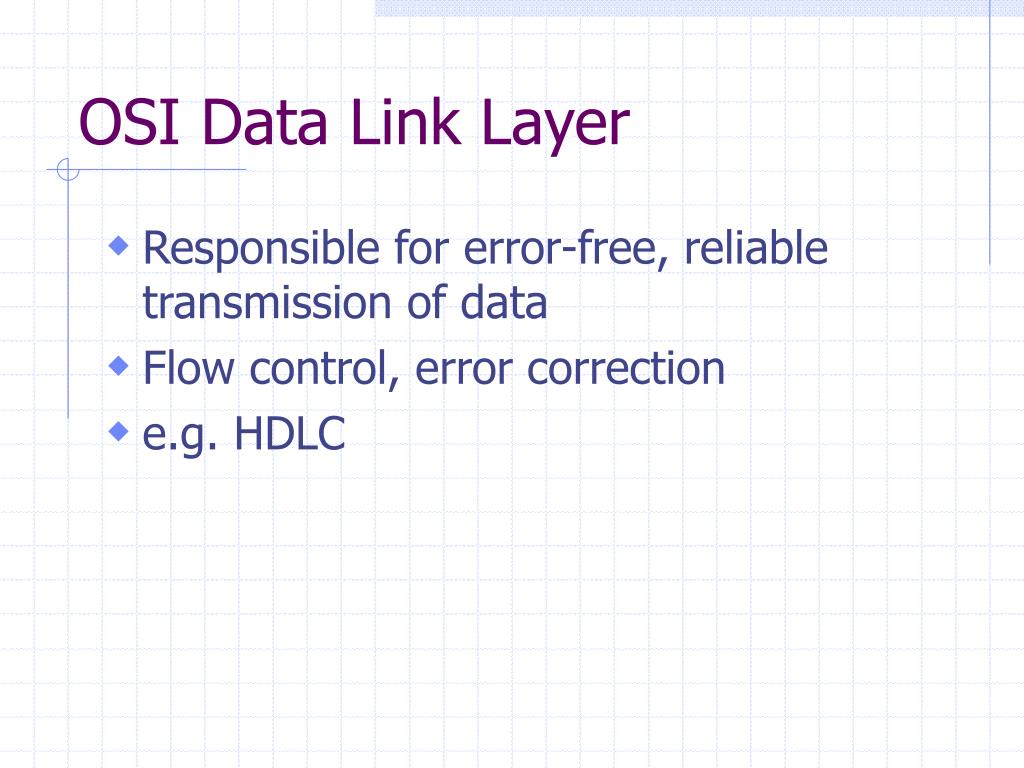 OSI Data Link Layer

Responsible for error-free, reliable transmission of data

Flow control, error correction

e.g. HDLC